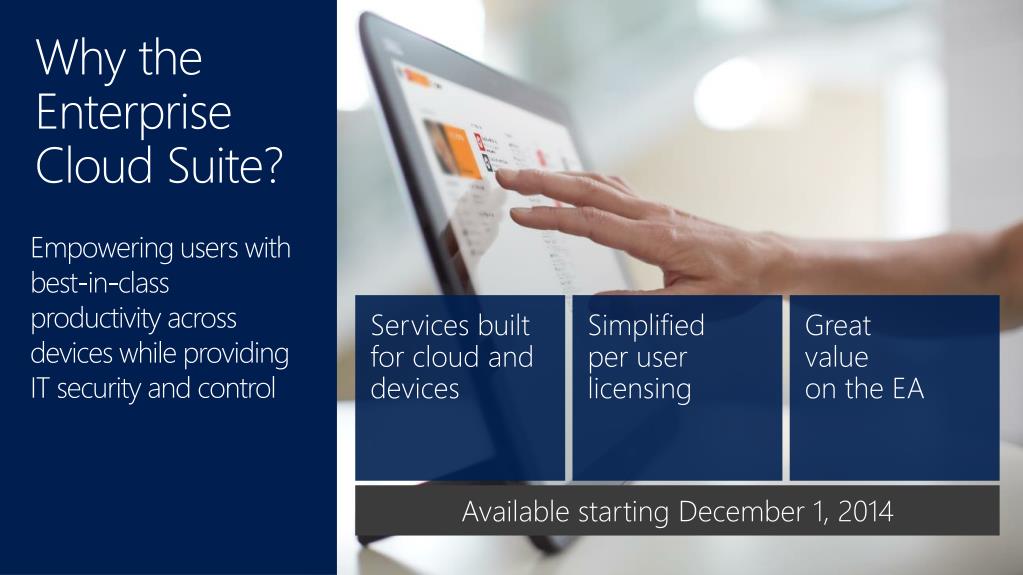 Why the Enterprise Cloud Suite?

Empowering users with best-in-class productivity across devices while providing IT security and control

Services built for cloud and devices

Simplified per user licensing

Great value on the EA

Available starting December 1, 2014